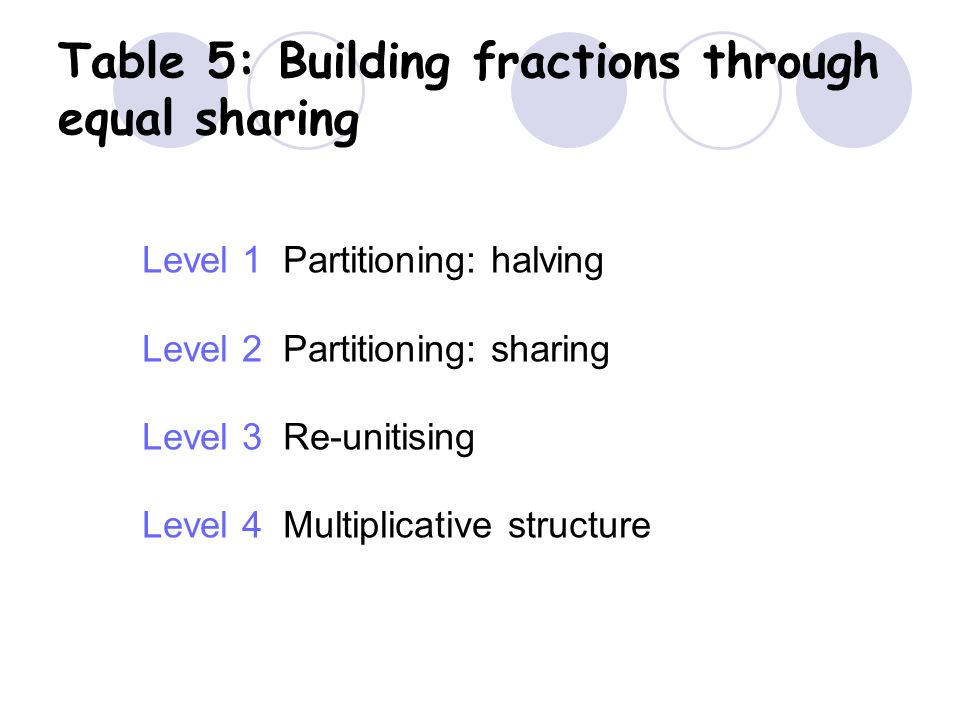 Table 5: Building fractions through equal sharing

Level 1 Partitioning: halving

Level 2 Partitioning: sharing

Level 3 Re-unitising

Level 4 Multiplicative structure